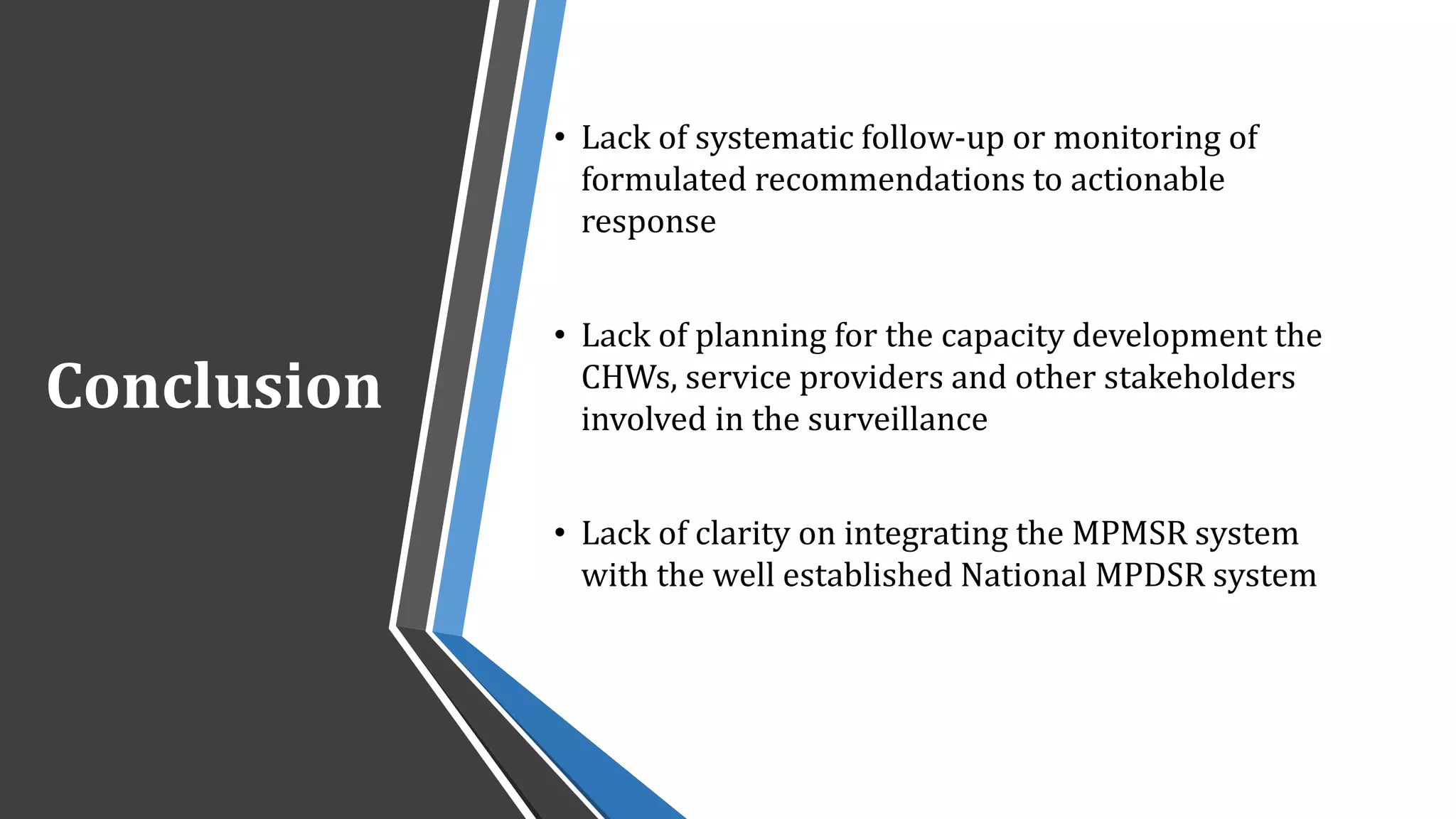 Conclusion

• Lack of systematic follow-up or monitoring of formulated recommendations to actionable response

• Lack of planning for the capacity development the CHWs, service providers and other stakeholders involved in the surveillance

• Lack of clarity on integrating the MPMSR system with the well established National MPDSR system